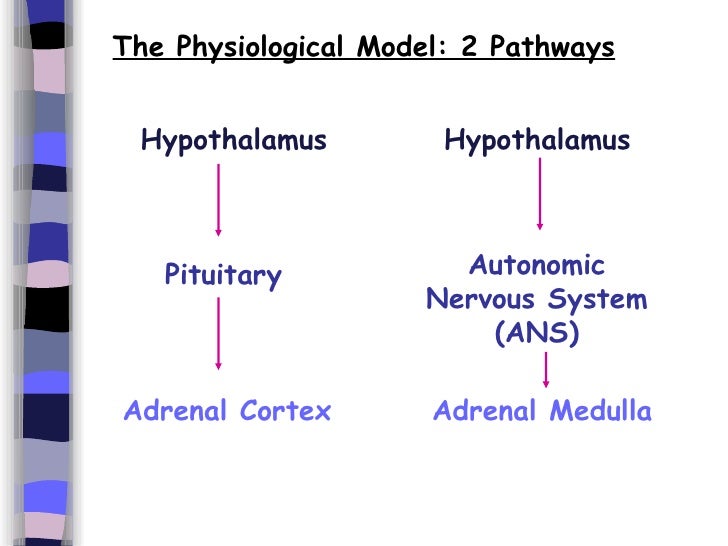 The Physiological Model: 2 Pathways

Hypothalamus

Pituitary

Adrenal Cortex

Hypothalamus

Autonomic Nervous System (ANS)

Adrenal Medulla